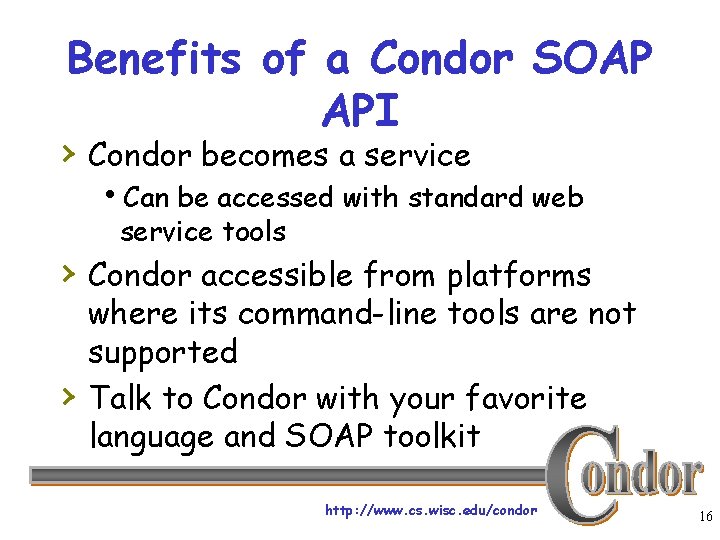 Benefits of a Condor SOAP API

› Condor becomes a service
• Can be accessed with standard web service tools

› Condor accessible from platforms where its command-line tools are not supported

› Talk to Condor with your favorite language and SOAP toolkit

Condor

http://www.cs.wisc.edu/condor

16